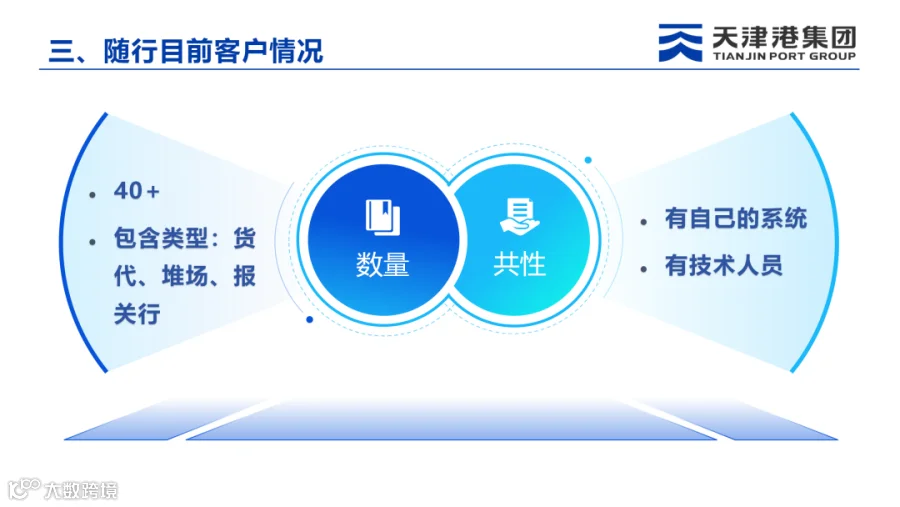 三、随行目前客户情况

天津港集团
TIANJIN PORT GROUP

• 40+
• 包含类型：货代、堆场、报关行

数量

共性

• 有自己的系统
• 有技术人员

大数跨境